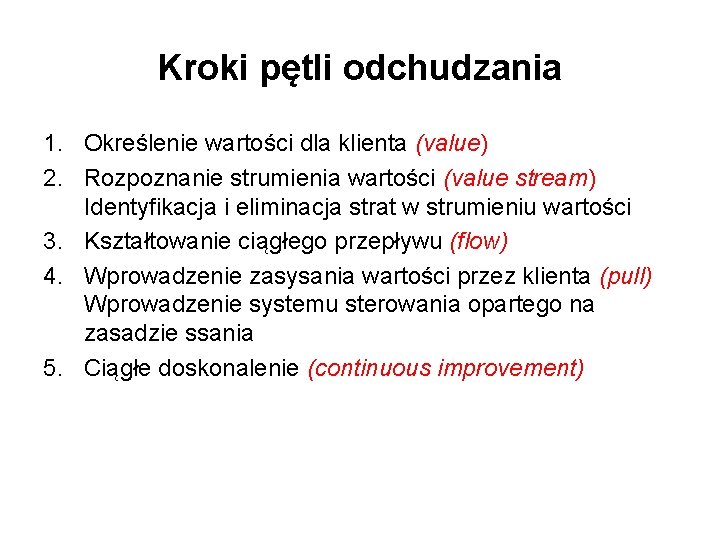 Kroki pętli odchudzania

1. Określenie wartości dla klienta (value)
2. Rozpoznanie strumienia wartości (value stream) Identyfikacja i eliminacja strat w strumieniu wartości
3. Kształtowanie ciągłego przepływu (flow)
4. Wprowadzenie zasysania wartości przez klienta (pull) Wprowadzenie systemu sterowania opartego na zasadzie ssania
5. Ciągłe doskonalenie (continuous improvement)